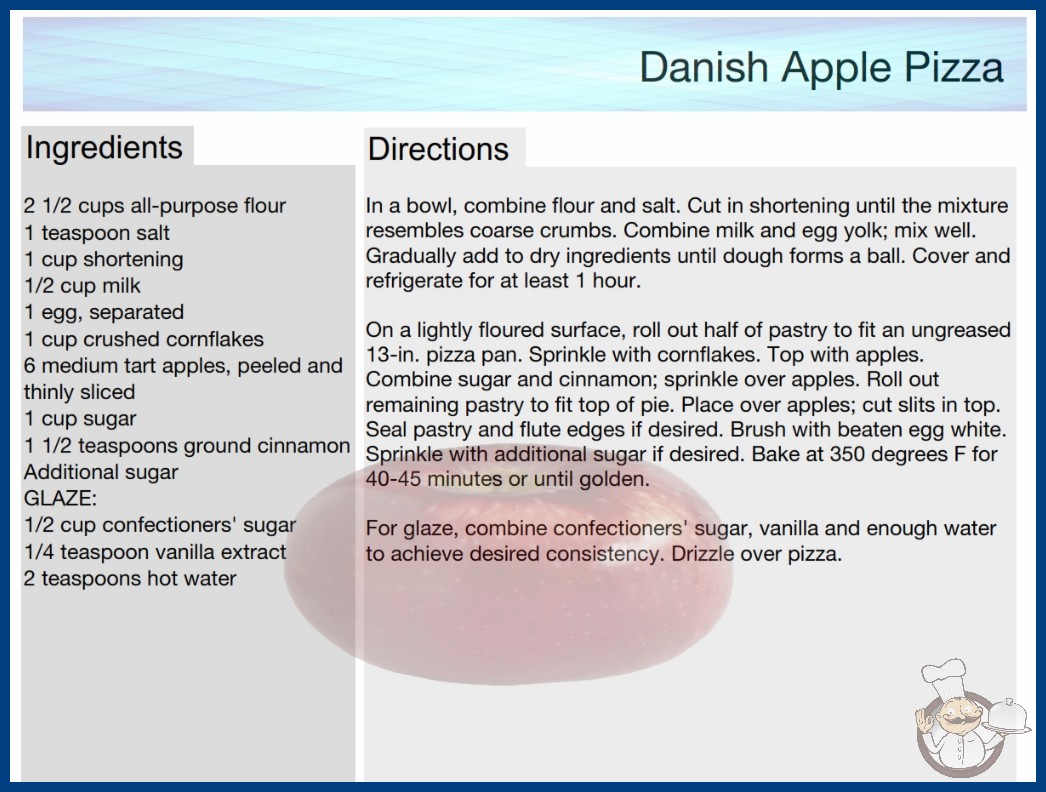 Danish Apple Pizza

Ingredients

2 1/2 cups all-purpose flour
1 teaspoon salt
1 cup shortening
1/2 cup milk
1 egg, separated
1 cup crushed cornflakes
6 medium tart apples, peeled and thinly sliced
1 cup sugar
1 1/2 teaspoons ground cinnamon
Additional sugar
GLAZE:
1/2 cup confectioners' sugar
1/4 teaspoon vanilla extract
2 teaspoons hot water

Directions

In a bowl, combine flour and salt. Cut in shortening until the mixture resembles coarse crumbs. Combine milk and egg yolk; mix well. Gradually add to dry ingredients until dough forms a ball. Cover and refrigerate for at least 1 hour.

On a lightly floured surface, roll out half of pastry to fit an ungreased 13-in. pizza pan. Sprinkle with cornflakes. Top with apples. Combine sugar and cinnamon; sprinkle over apples. Roll out remaining pastry to fit top of pie. Place over apples; cut slits in top. Seal pastry and flute edges if desired. Brush with beaten egg white. Sprinkle with additional sugar if desired. Bake at 350 degrees F for 40-45 minutes or until golden.

For glaze, combine confectioners' sugar, vanilla and enough water to achieve desired consistency. Drizzle over pizza.